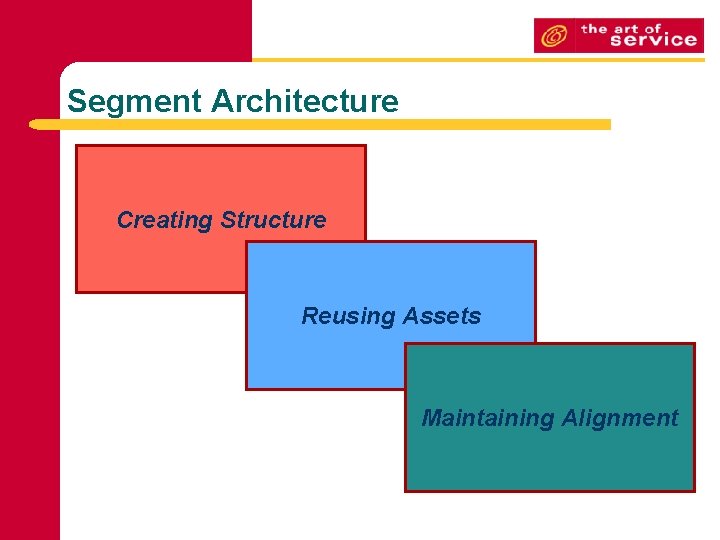 the art of service

Segment Architecture

Creating Structure

Reusing Assets

Maintaining Alignment